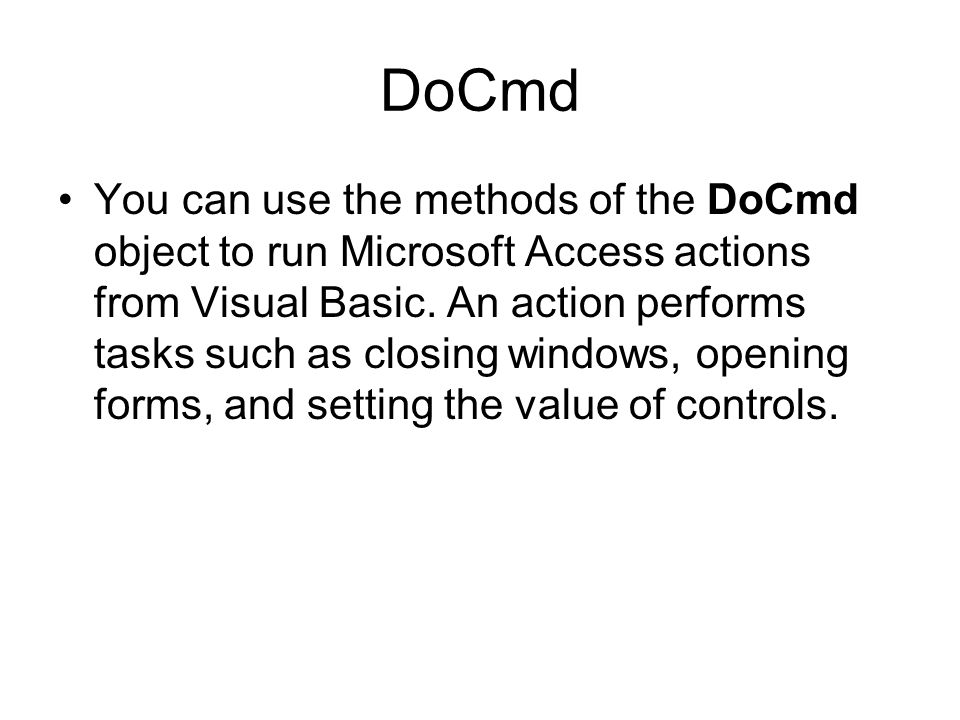 DoCmd

• You can use the methods of the DoCmd object to run Microsoft Access actions from Visual Basic. An action performs tasks such as closing windows, opening forms, and setting the value of controls.